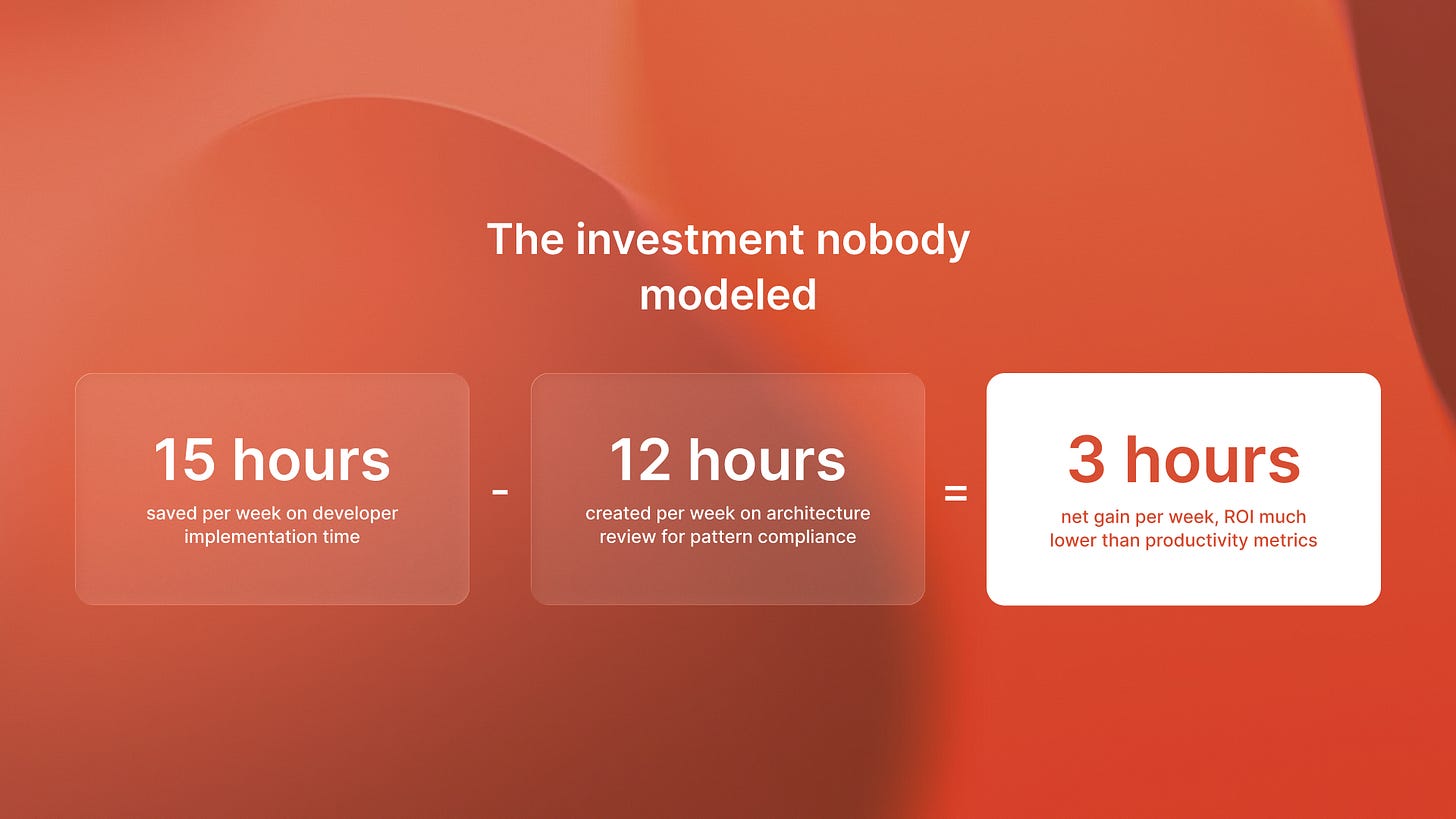 The investment nobody modeled

15 hours
saved per week on developer implementation time

-

12 hours
created per week on architecture review for pattern compliance

=

3 hours
net gain per week, ROI much lower than productivity metrics